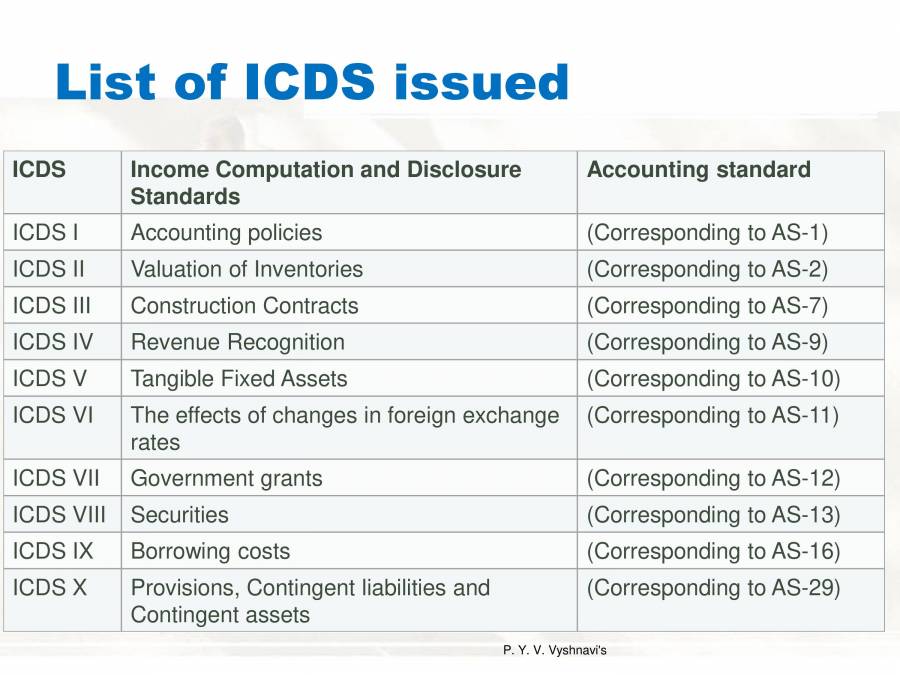 List of ICDS issued

| ICDS | Income Computation and Disclosure Standards | Accounting standard |
|---|---|---|
| ICDS I | Accounting policies | (Corresponding to AS-1) |
| ICDS II | Valuation of Inventories | (Corresponding to AS-2) |
| ICDS III | Construction Contracts | (Corresponding to AS-7) |
| ICDS IV | Revenue Recognition | (Corresponding to AS-9) |
| ICDS V | Tangible Fixed Assets | (Corresponding to AS-10) |
| ICDS VI | The effects of changes in foreign exchange rates | (Corresponding to AS-11) |
| ICDS VII | Government grants | (Corresponding to AS-12) |
| ICDS VIII | Securities | (Corresponding to AS-13) |
| ICDS IX | Borrowing costs | (Corresponding to AS-16) |
| ICDS X | Provisions, Contingent liabilities and Contingent assets | (Corresponding to AS-29) |

P. Y. V. Vyshnavi's